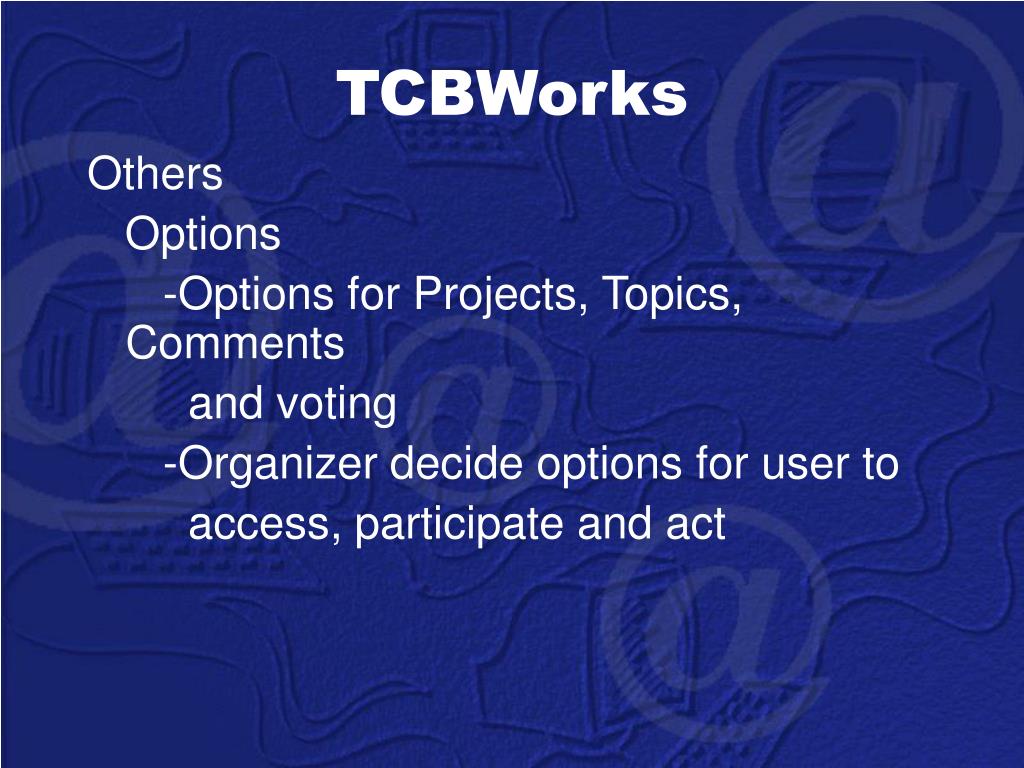 TCBWorks

Others

Options

-Options for Projects, Topics, Comments and voting

-Organizer decide options for user to access, participate and act